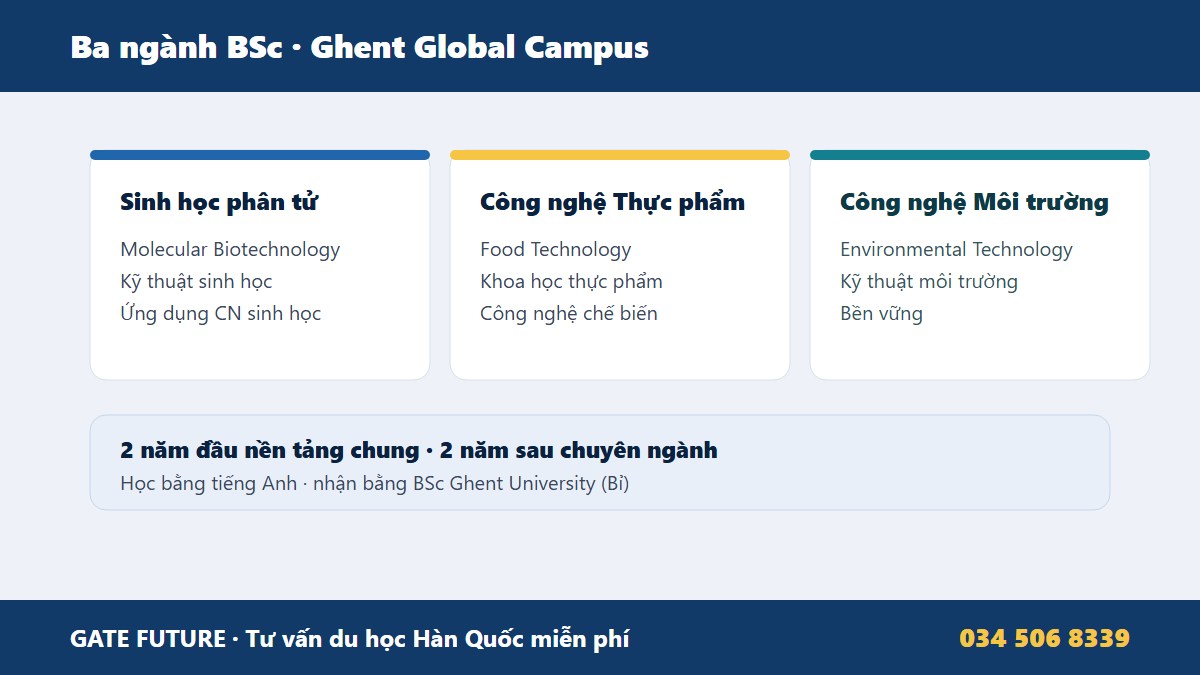 Ba ngành BSc · Ghent Global Campus

Sinh học phân tử

Molecular Biotechnology
Kỹ thuật sinh học
Ứng dụng CN sinh học

Công nghệ Thực phẩm

Food Technology
Khoa học thực phẩm
Công nghệ chế biến

Công nghệ Môi trường

Environmental Technology
Kỹ thuật môi trường
Bền vững

2 năm đầu nền tảng chung · 2 năm sau chuyên ngành
Học bằng tiếng Anh · nhận bằng BSc Ghent University (Bỉ)

GATE FUTURE · Tư vấn du học Hàn Quốc miễn phí

034 506 8339